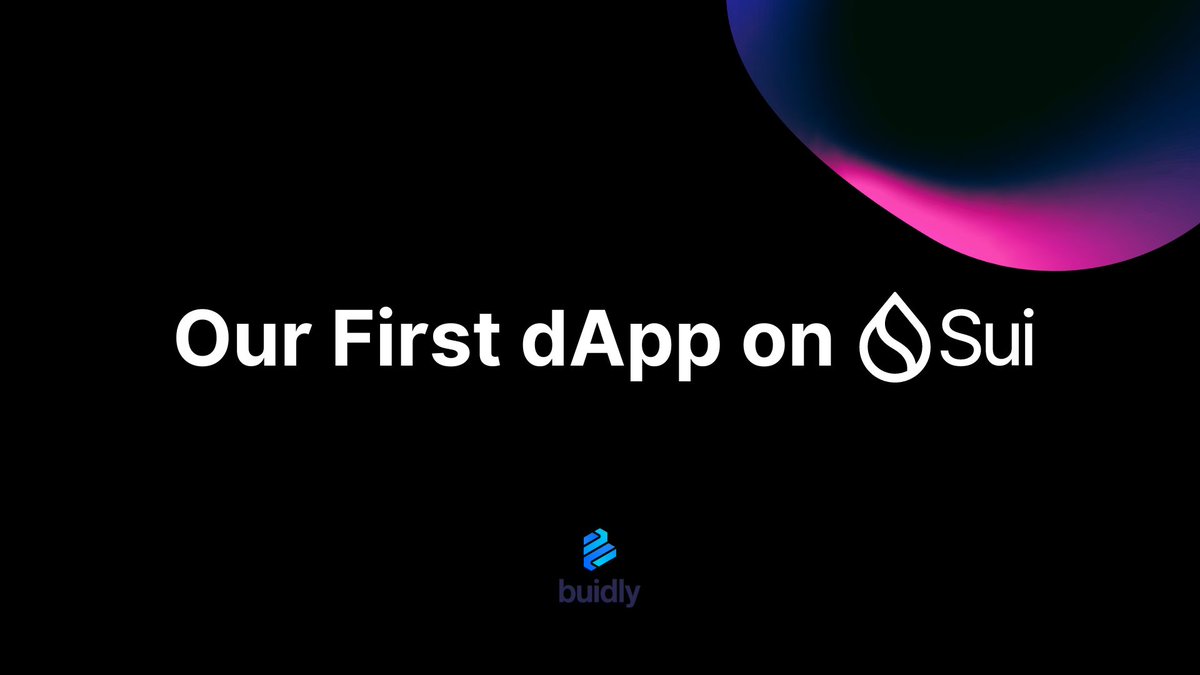 Our First dApp on Sui

buidly